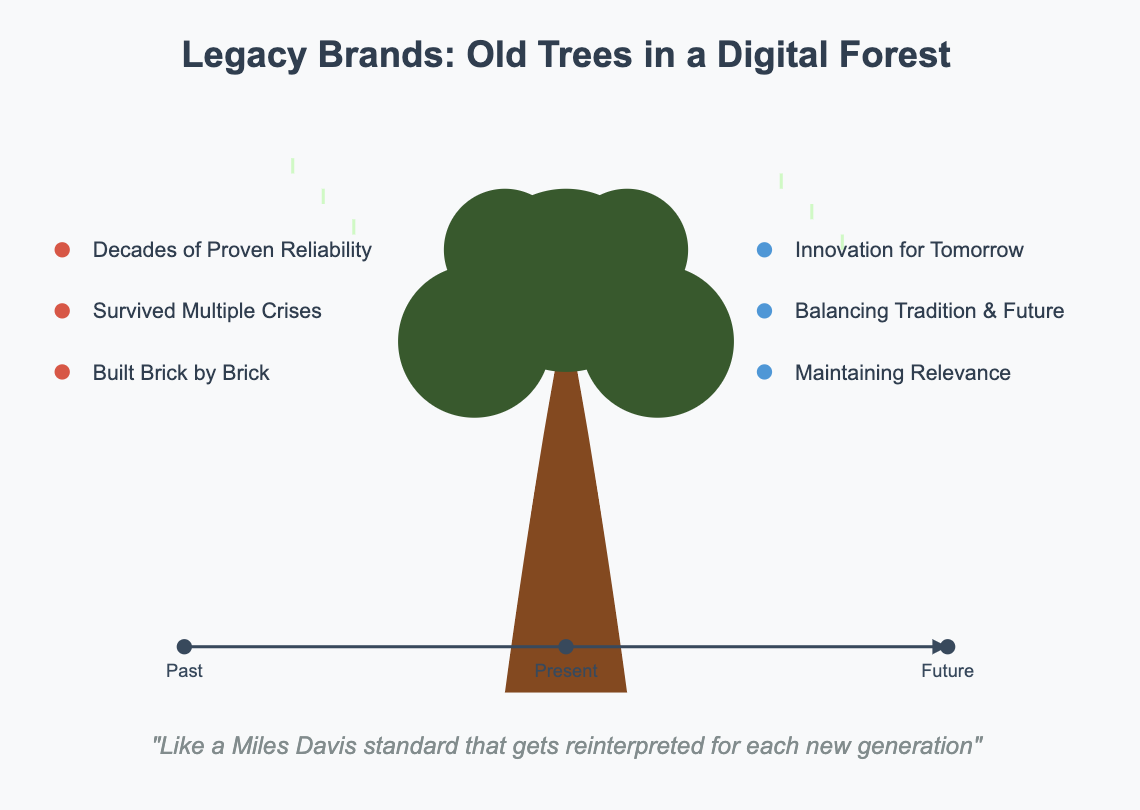 Legacy Brands: Old Trees in a Digital Forest

Decades of Proven Reliability

Survived Multiple Crises

Built Brick by Brick

Innovation for Tomorrow

Balancing Tradition & Future

Maintaining Relevance

Past

Present

Future

"Like a Miles Davis standard that gets reinterpreted for each new generation"